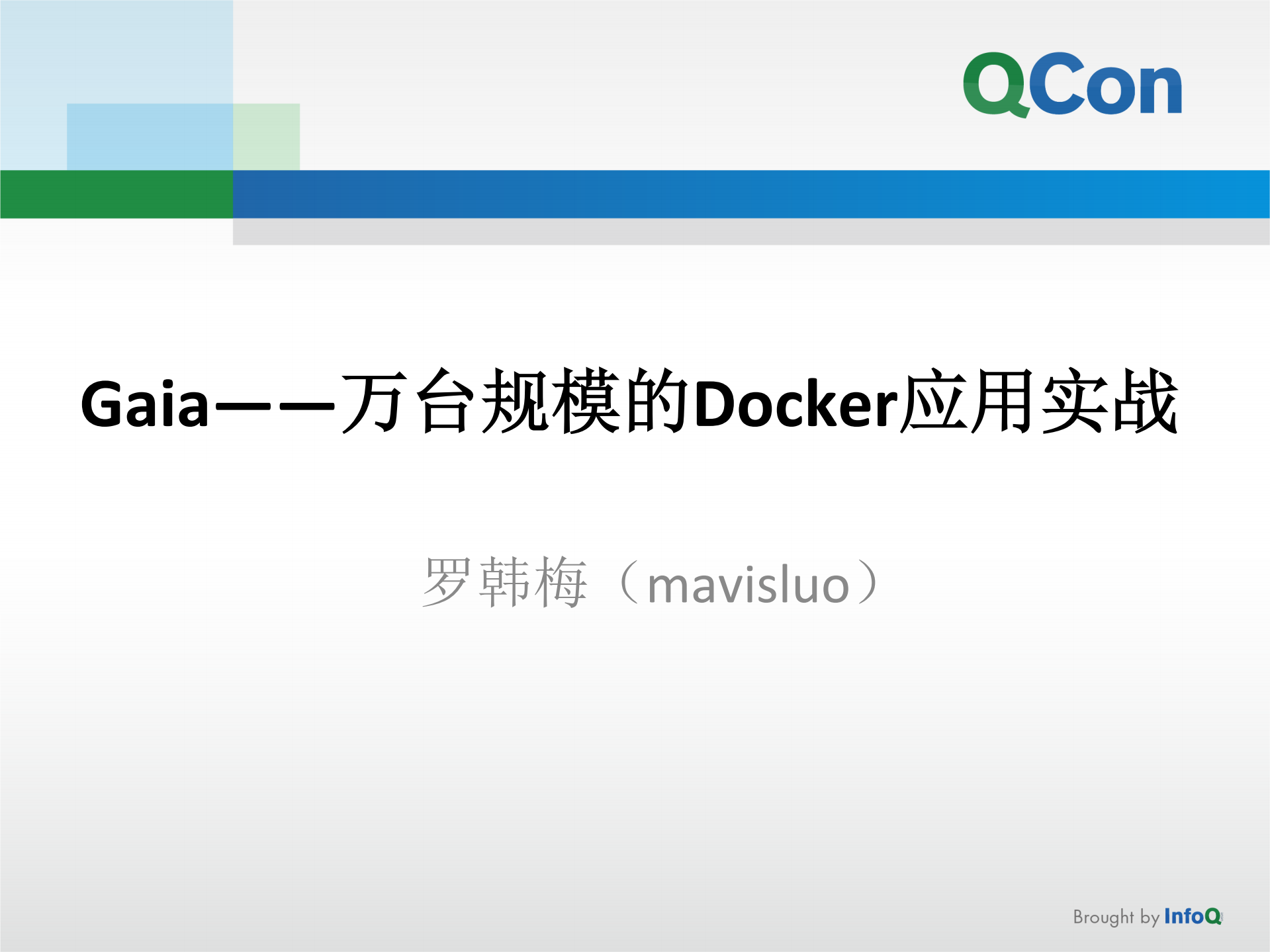 QCon

Gaia——万台规模的Docker应用实战

罗韩梅（mavisluo）

Brought by InfoQ